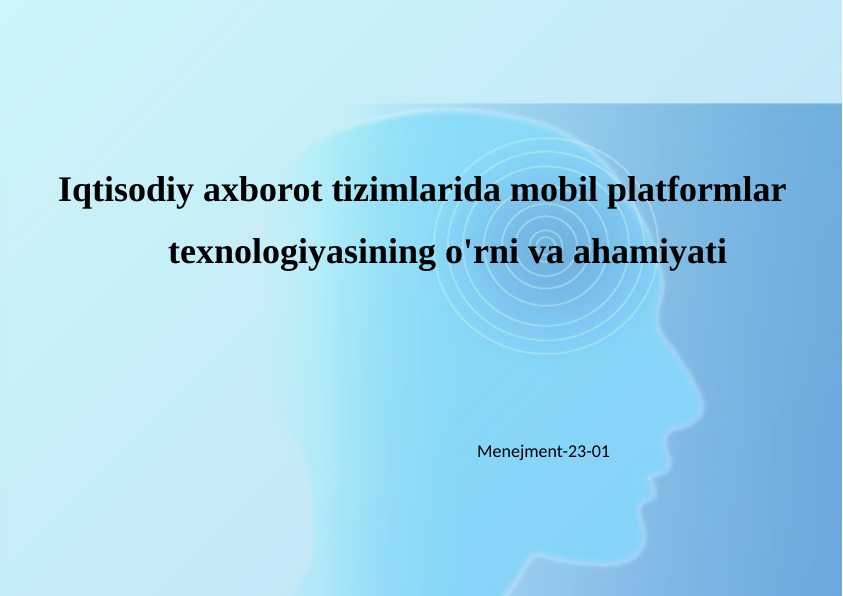 Iqtisodiy axborot tizimlarida mobil platformlar texnologiyasining o'rni va ahamiyati

Menejment-23-01